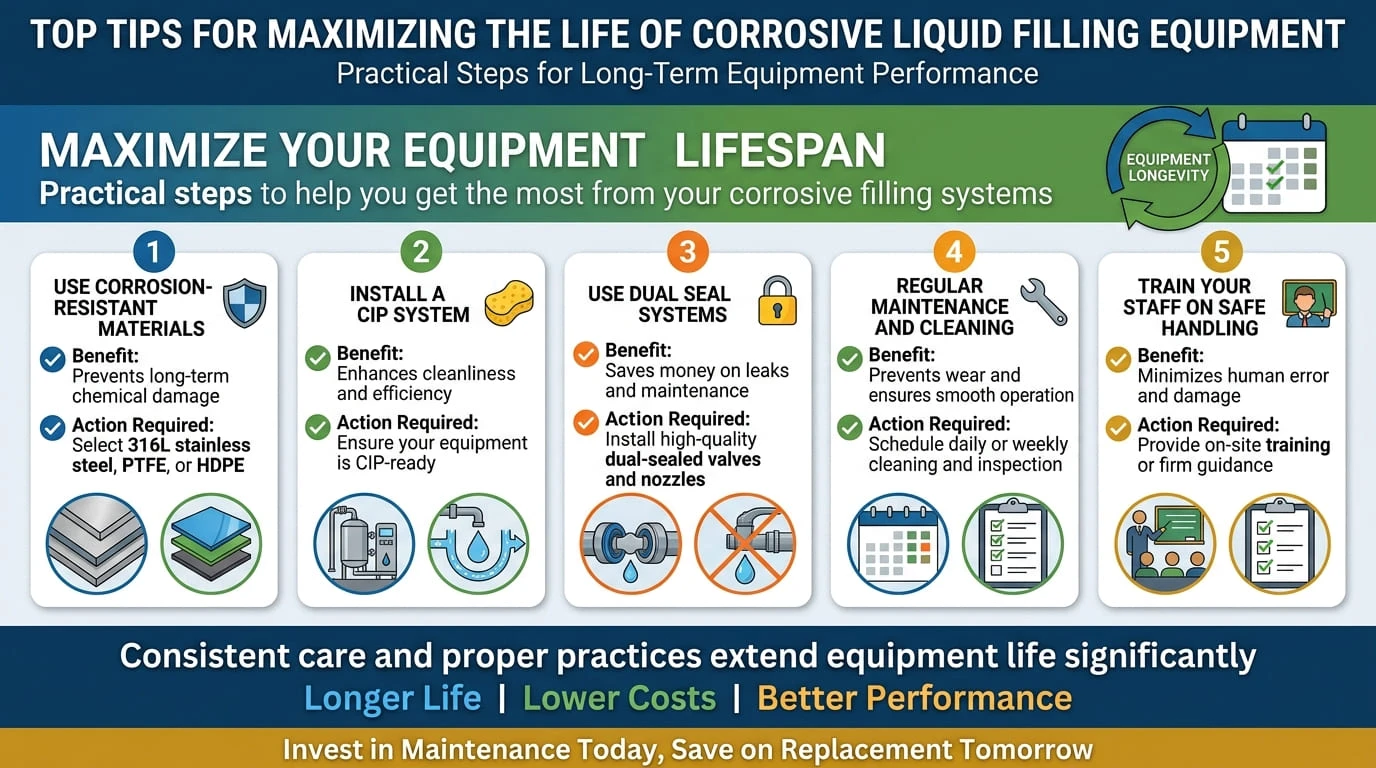 TOP TIPS FOR MAXIMIZING THE LIFE OF CORROSIVE LIQUID FILLING EQUIPMENT
Practical Steps for Long-Term Equipment Performance

MAXIMIZE YOUR EQUIPMENT LIFESPAN
Practical steps to help you get the most from your corrosive filling systems

EQUIPMENT LONGEVITY

1
USE CORROSION-RESISTANT MATERIALS
Benefit: Prevents long-term chemical damage
Action Required: Select 316L stainless steel, PTFE, or HDPE

2
INSTALL A CIP SYSTEM
Benefit: Enhances cleanliness and efficiency
Action Required: Ensure your equipment is CIP-ready

3
USE DUAL SEAL SYSTEMS
Benefit: Saves money on leaks and maintenance
Action Required: Install high-quality dual-sealed valves and nozzles

4
REGULAR MAINTENANCE AND CLEANING
Benefit: Prevents wear and ensures smooth operation
Action Required: Schedule daily or weekly cleaning and inspection

5
TRAIN YOUR STAFF ON SAFE HANDLING
Benefit: Minimizes human error and damage
Action Required: Provide on-site training or firm guidance

Consistent care and proper practices extend equipment life significantly
Longer Life | Lower Costs | Better Performance

Invest in Maintenance Today, Save on Replacement Tomorrow